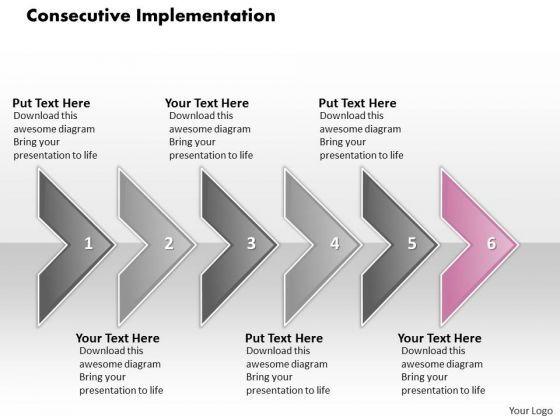 Consecutive Implementation

Put Text Here
Download this awesome diagram Bring your presentation to life

Your Text Here
Download this awesome diagram Bring your presentation to life

Put Text Here
Download this awesome diagram Bring your presentation to life

1

2

3

4

5

6

Your Text Here
Download this awesome diagram Bring your presentation to life

Put Text Here
Download this awesome diagram Bring your presentation to life

Your Text Here
Download this awesome diagram Bring your presentation to life

Your Logo